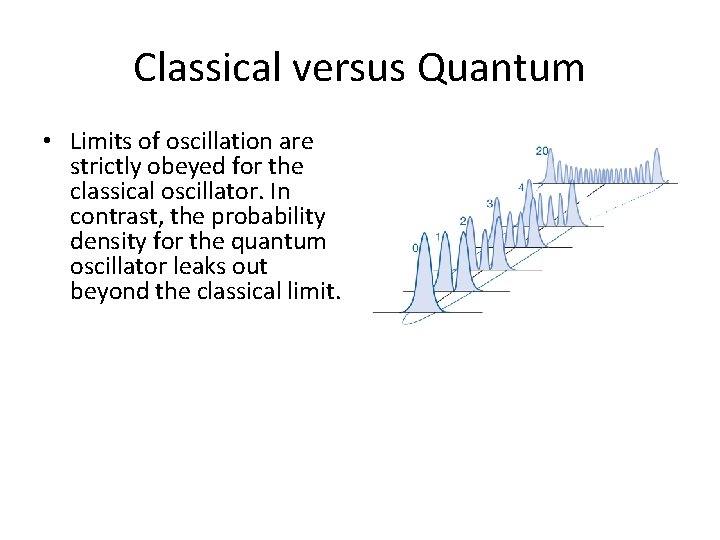 Classical versus Quantum

• Limits of oscillation are strictly obeyed for the classical oscillator. In contrast, the probability density for the quantum oscillator leaks out beyond the classical limit.

20
4
3
2
1
0